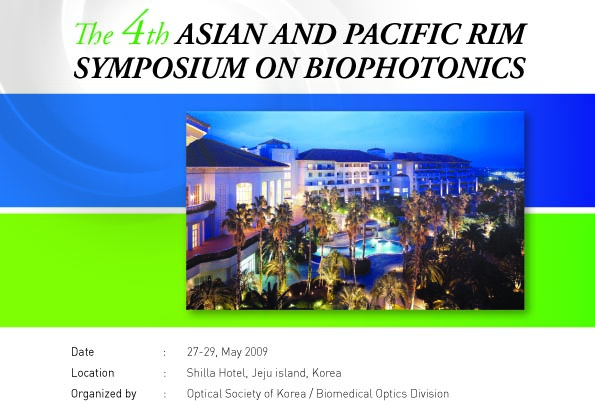 The 4th ASIAN AND PACIFIC RIM SYMPOSIUM ON BIOPHOTONICS

Date : 27-29, May 2009
Location : Shilla Hotel, Jeju island, Korea
Organized by : Optical Society of Korea / Biomedical Optics Division